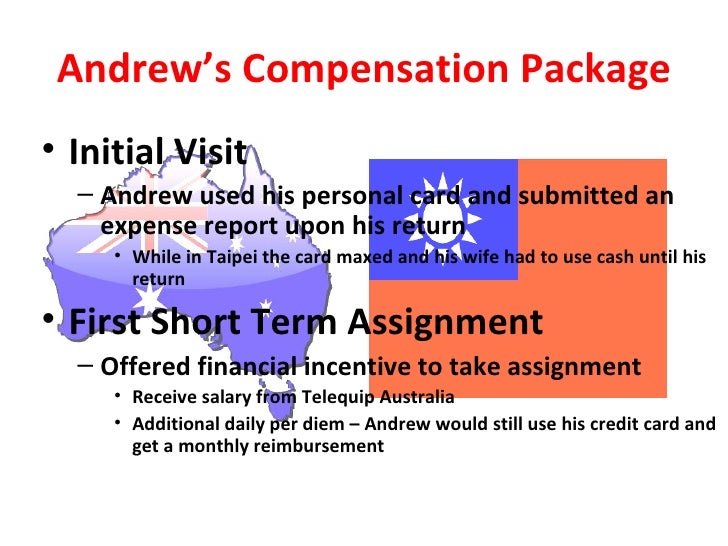 Andrew's Compensation Package

• Initial Visit
– Andrew used his personal card and submitted an expense report upon his return
• While in Taipei the card maxed and his wife had to use cash until his return

• First Short Term Assignment
– Offered financial incentive to take assignment
• Receive salary from Telequip Australia
• Additional daily per diem – Andrew would still use his credit card and get a monthly reimbursement